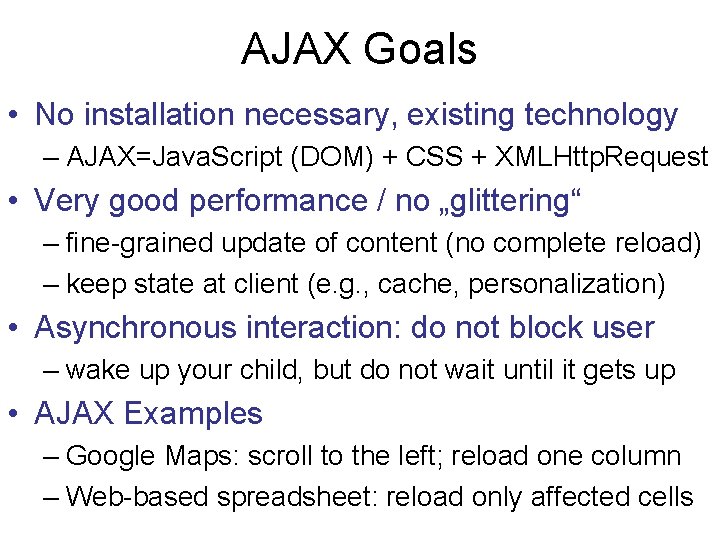 AJAX Goals

• No installation necessary, existing technology
– AJAX=JavaScript (DOM) + CSS + XMLHttpRequest

• Very good performance / no „glittering“
– fine-grained update of content (no complete reload)
– keep state at client (e.g., cache, personalization)

• Asynchronous interaction: do not block user
– wake up your child, but do not wait until it gets up

• AJAX Examples
– Google Maps: scroll to the left; reload one column
– Web-based spreadsheet: reload only affected cells